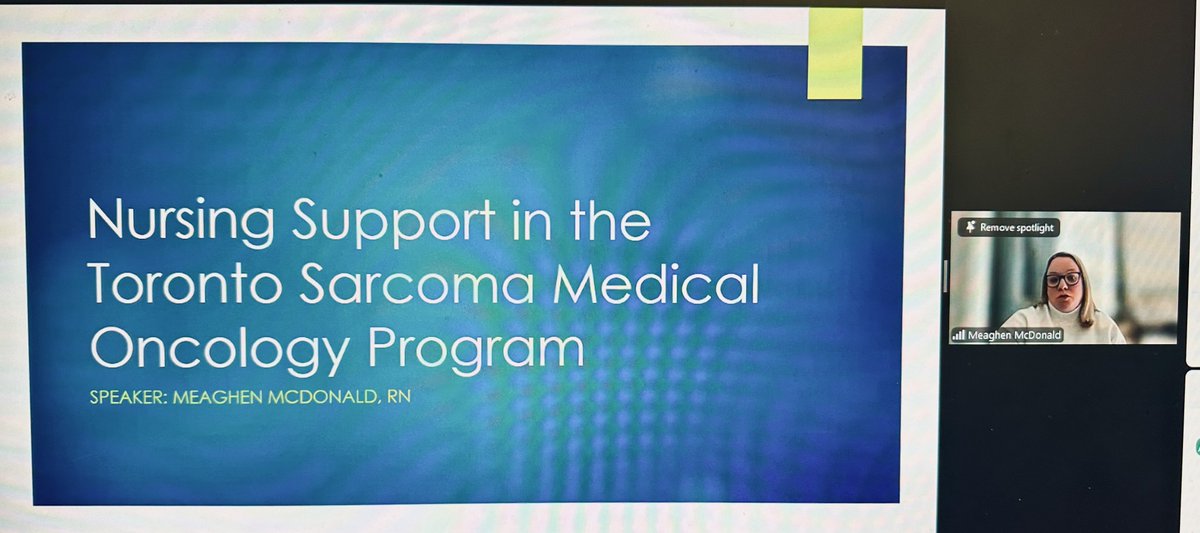 Nursing Support in the Toronto Sarcoma Medical Oncology Program

SPEAKER: MEAGHEN MCDONALD, RN

Remove spotlight

Meaghen McDonald